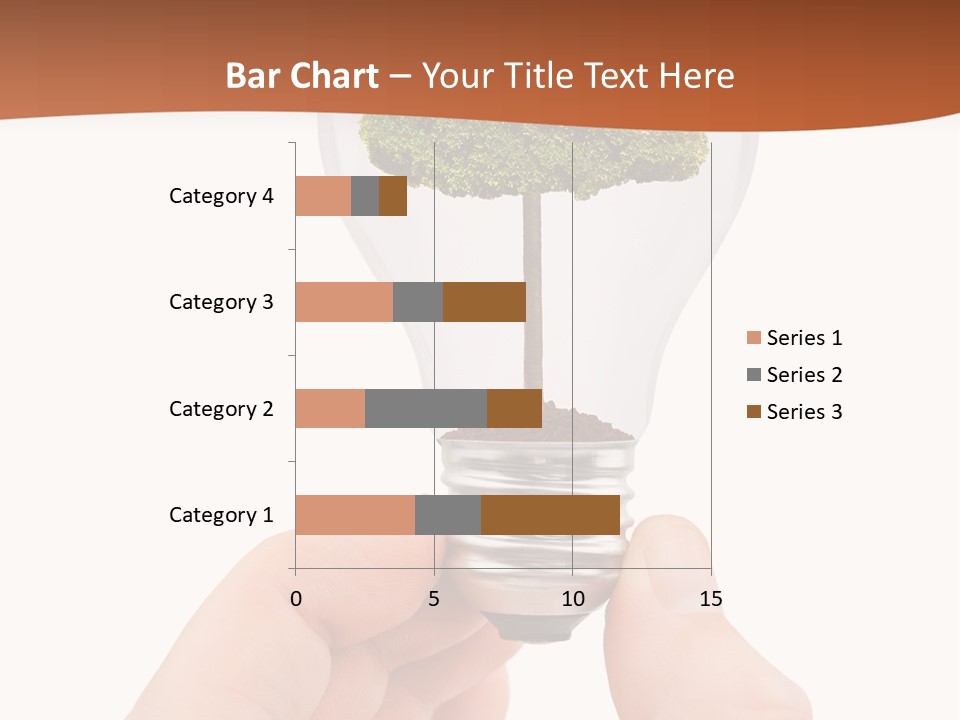 Bar Chart – Your Title Text Here

Category 4
Category 3
Category 2
Category 1

0 5 10 15

Series 1
Series 2
Series 3